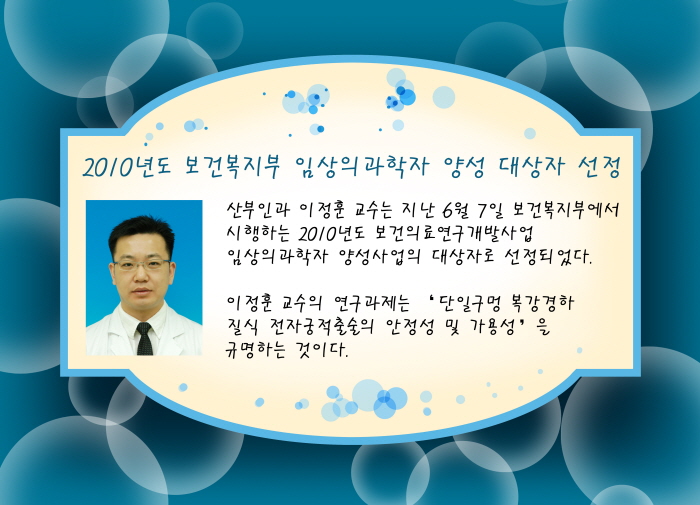 2010년도 보건복지부 임상의과학자 양성 대상자 선정

산부인과 이정훈 교수는 지난 6월 7일 보건복지부에서 시행하는 2010년도 보건의료연구개발사업 임상의과학자 양성사업의 대상자로 선정되었다.

이정훈 교수의 연구과제는 '단일구멍 복강경하 질식 전자궁적출술의 안정성 및 가용성'을 규명하는 것이다.